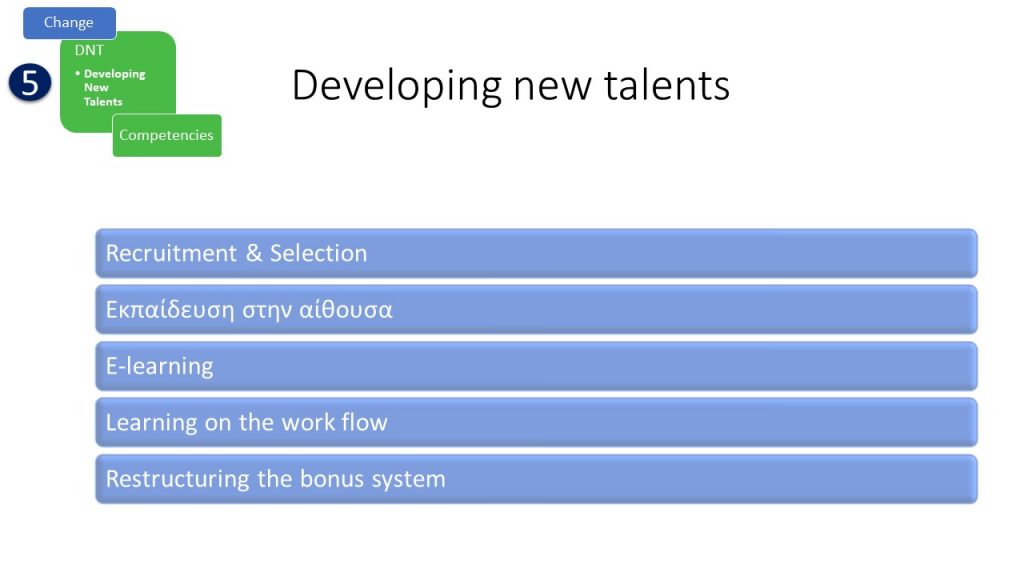 Change

5

DNT

• Developing New Talents

Competencies

Developing new talents

Recruitment & Selection

Εκπαίδευση στην αίθουσα

E-learning

Learning on the work flow

Restructuring the bonus system